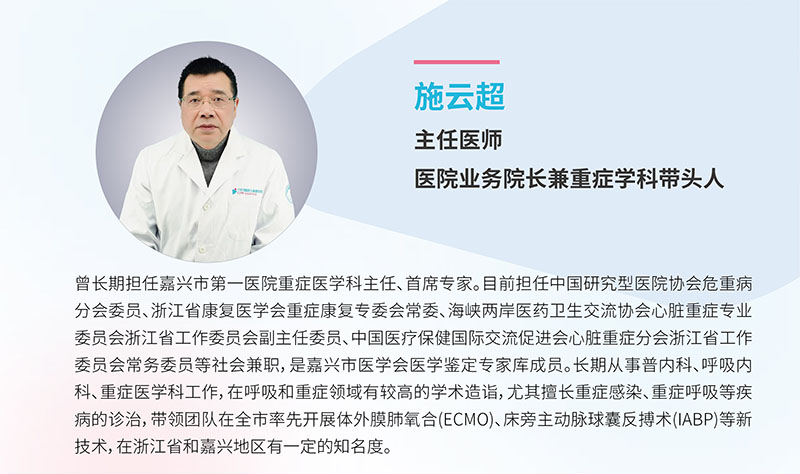 施云超
主任医师
医院业务院长兼重症学科带头人

曾长期担任嘉兴市第一医院重症医学科主任、首席专家。目前担任中国研究型医院协会危重病分会委员、浙江省康复医学会重症康复专委会常委、海峡两岸医药卫生交流协会心脏重症专业委员会浙江省工作委员会副主任委员、中国医疗保健国际交流促进会心脏重症分会浙江省工作委员会常务委员等社会兼职，是嘉兴市医学会医学鉴定专家库成员。长期从事普内科、呼吸内科、重症医学科工作，在呼吸和重症领域有较高的学术造诣，尤其擅长重症感染、重症呼吸等疾病的诊治，带领团队在全市率先开展体外膜肺氧合(ECMO)、床旁主动脉球囊反搏术(IABP)等新技术，在浙江省和嘉兴地区有一定的知名度。